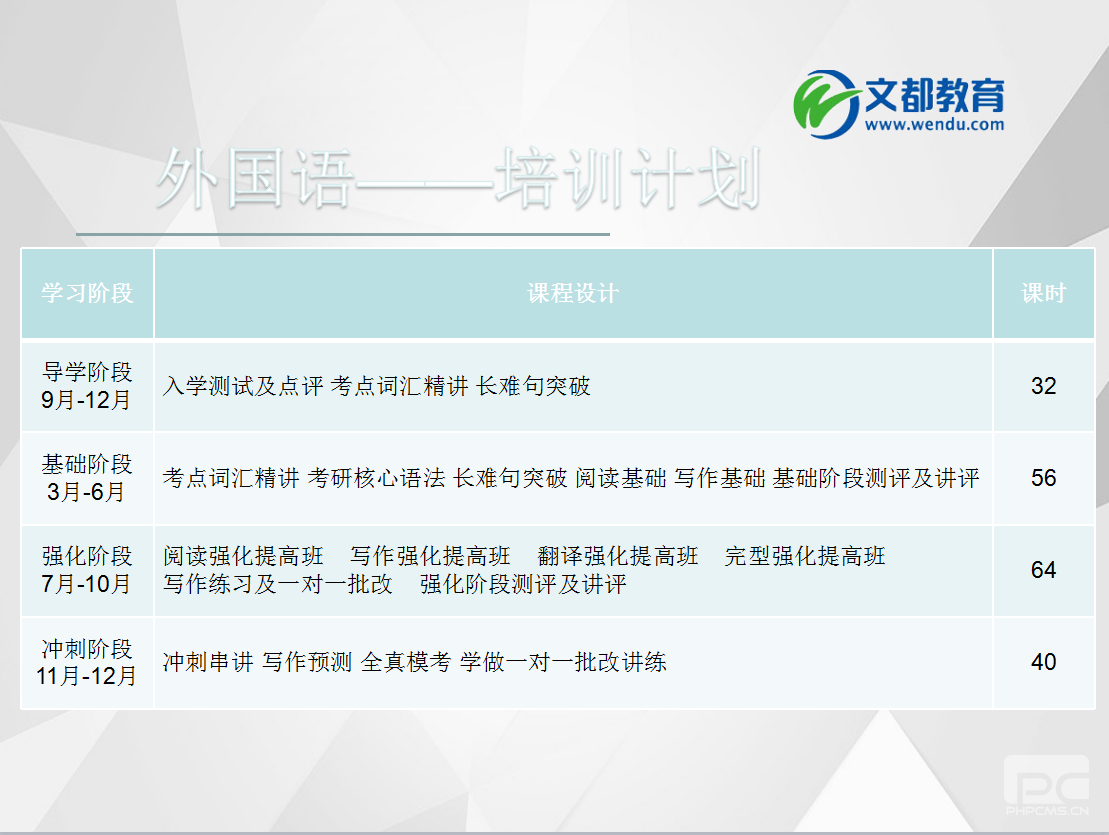 文都教育
www.wendu.com

外国语——培训计划

| 学习阶段 | 课程设计 | 课时 |
|---|---|---|
| 导学阶段 9月-12月 | 入学测试及点评 考点词汇精讲 长难句突破 | 32 |
| 基础阶段 3月-6月 | 考点词汇精讲 考研核心语法 长难句突破 阅读基础 写作基础 基础阶段测评及讲评 | 56 |
| 强化阶段 7月-10月 | 阅读强化提高班 写作强化提高班 翻译强化提高班 完型强化提高班 写作练习及一对一批改 强化阶段测评及讲评 | 64 |
| 冲刺阶段 11月-12月 | 冲刺串讲 写作预测 全真模考 学做一对一批改讲练 | 40 |

PHPCMS.CN